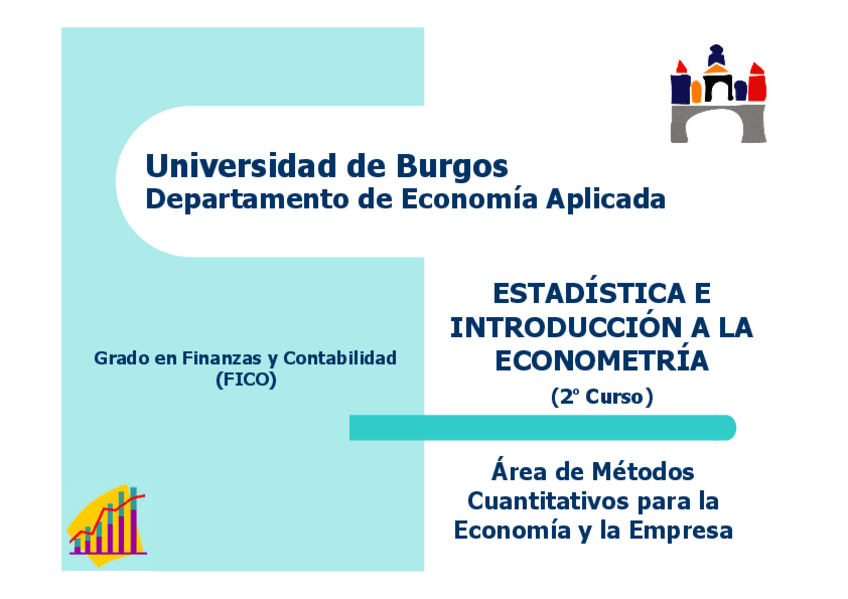 Universidad de Burgos
Departamento de Economía Aplicada

Grado en Finanzas y Contabilidad
(FICO)

ESTADÍSTICA E INTRODUCCIÓN A LA ECONOMETRÍA
(2º Curso)

Área de Métodos Cuantitativos para la Economía y la Empresa